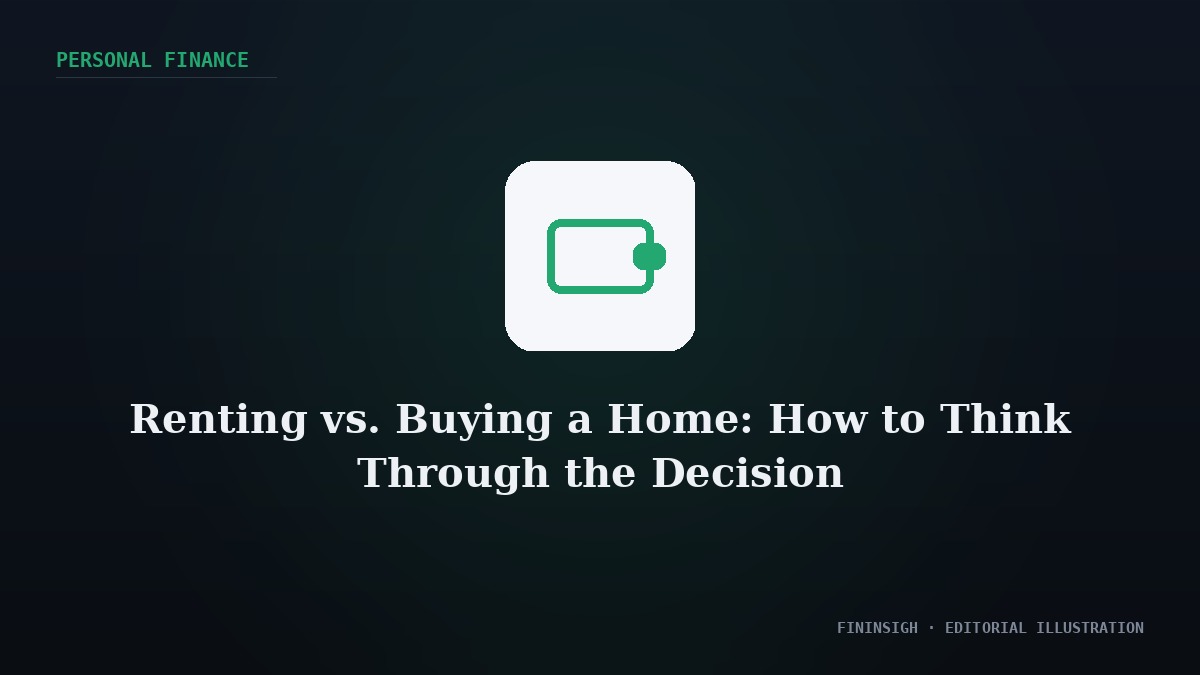 PERSONAL FINANCE

Renting vs. Buying a Home: How to Think Through the Decision

FININSIGH · EDITORIAL ILLUSTRATION